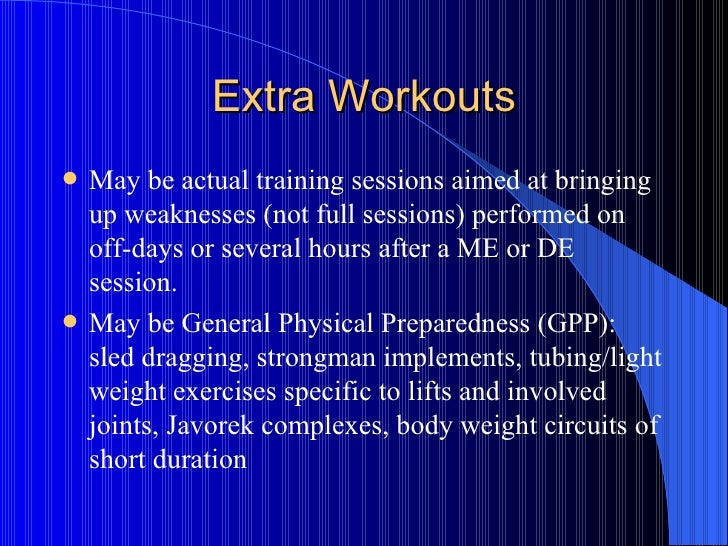 Extra Workouts

- May be actual training sessions aimed at bringing up weaknesses (not full sessions) performed on off-days or several hours after a ME or DE session.
- May be General Physical Preparedness (GPP): sled dragging, strongman implements, tubing/light weight exercises specific to lifts and involved joints, Javorek complexes, body weight circuits of short duration